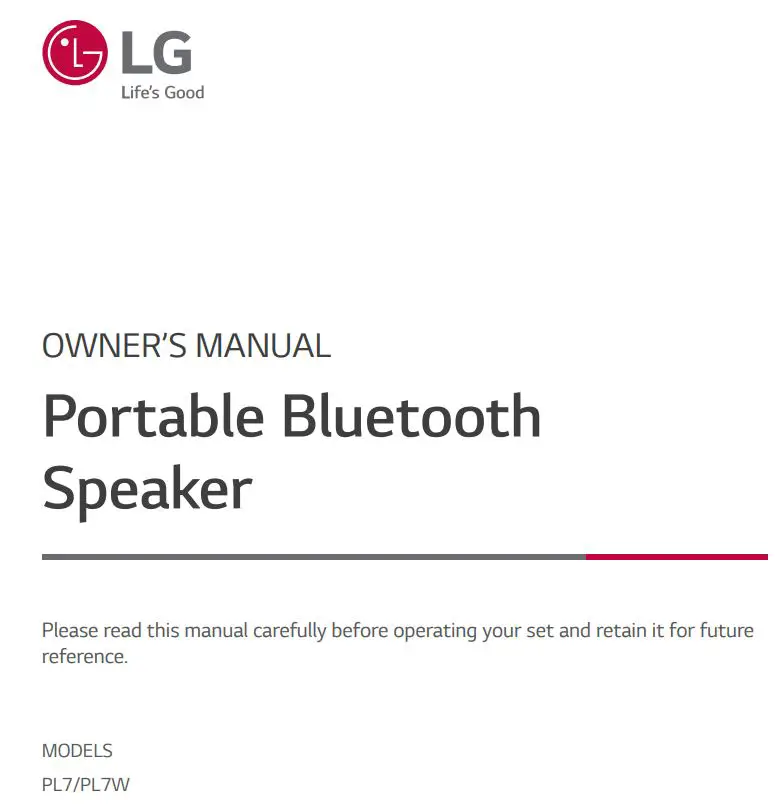 LG
Life's Good

OWNER'S MANUAL

Portable Bluetooth Speaker

Please read this manual carefully before operating your set and retain it for future reference.

MODELS
PL7/PL7W